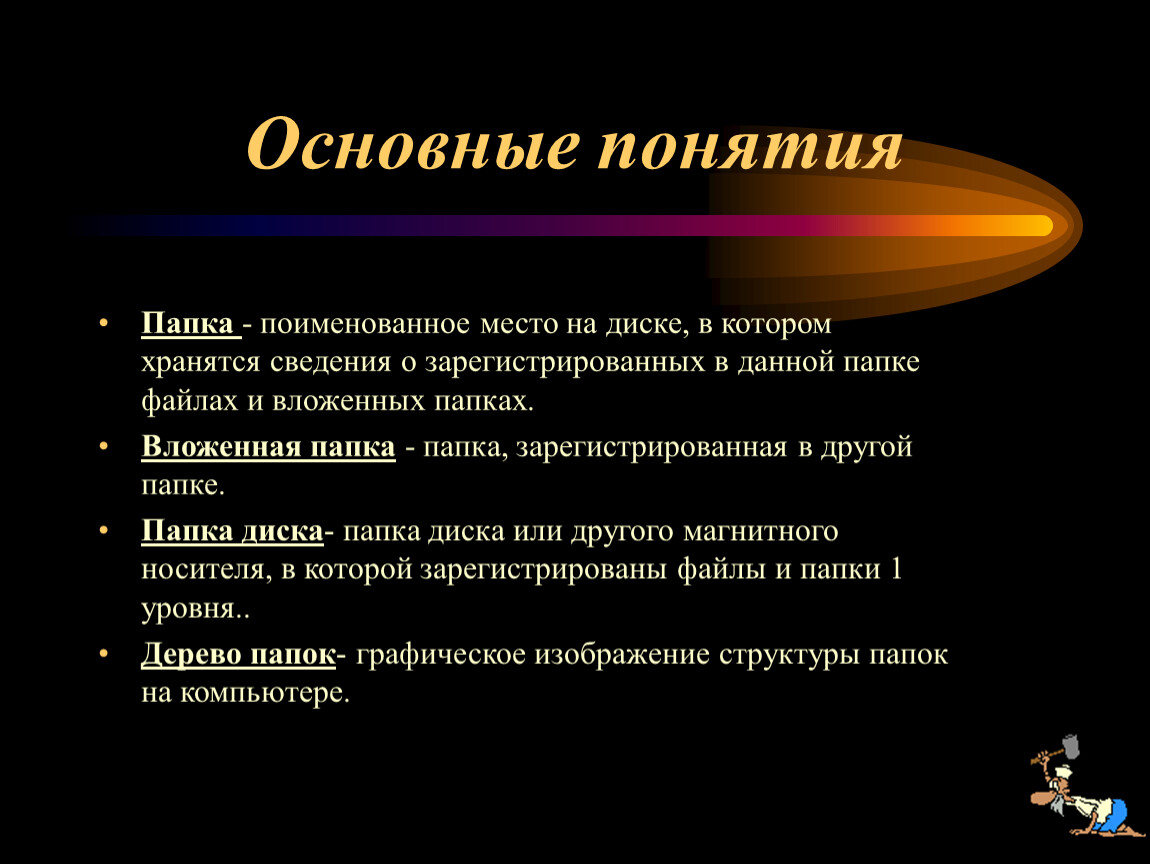 Основные понятия

• Папка - поименованное место на диске, в котором хранятся сведения о зарегистрированных в данной папке файлах и вложенных папках.

• Вложенная папка - папка, зарегистрированная в другой папке.

• Папка диска- папка диска или другого магнитного носителя, в которой зарегистрированы файлы и папки 1 уровня..

• Дерево папок- графическое изображение структуры папок на компьютере.